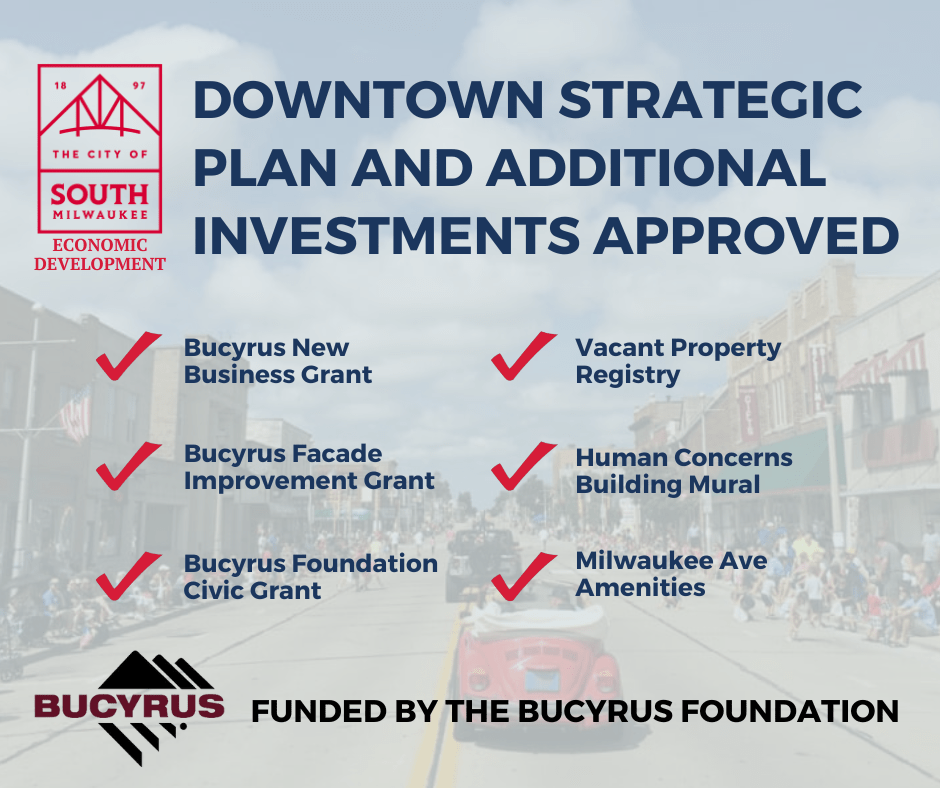 18 97
THE CITY OF
SOUTH
MILWAUKEE
ECONOMIC DEVELOPMENT

DOWNTOWN STRATEGIC PLAN AND ADDITIONAL INVESTMENTS APPROVED

Bucyrus New Business Grant

Bucyrus Facade Improvement Grant

Bucyrus Foundation Civic Grant

Vacant Property Registry

Human Concerns Building Mural

Milwaukee Ave Amenities

BUCYRUS

FUNDED BY THE BUCYRUS FOUNDATION